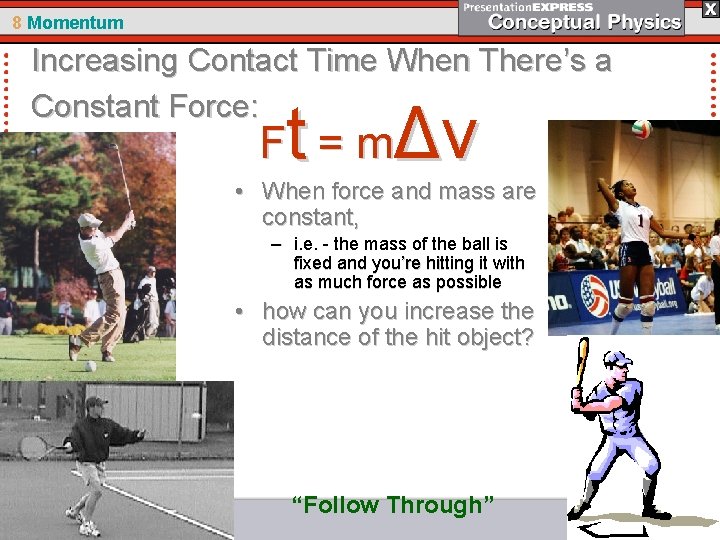 8 Momentum

PresentationEXPRESS
Conceptual Physics

X

Increasing Contact Time When There's a Constant Force:

$Ft = m\Delta v$

• When force and mass are constant,
– i.e. - the mass of the ball is fixed and you're hitting it with as much force as possible
• how can you increase the distance of the hit object?

1

"Follow Through"